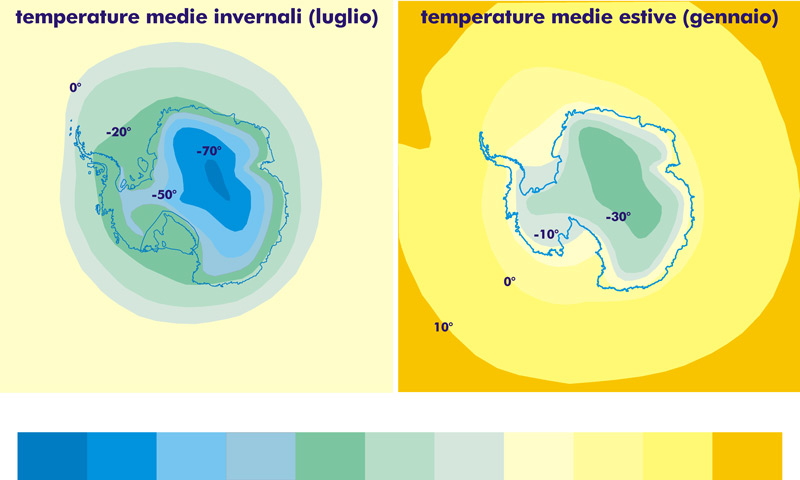 temperature medie invernali (luglio)

0°

-20°

-70°

-50°

temperature medie estive (gennaio)

-30°

-10°

0°

10°